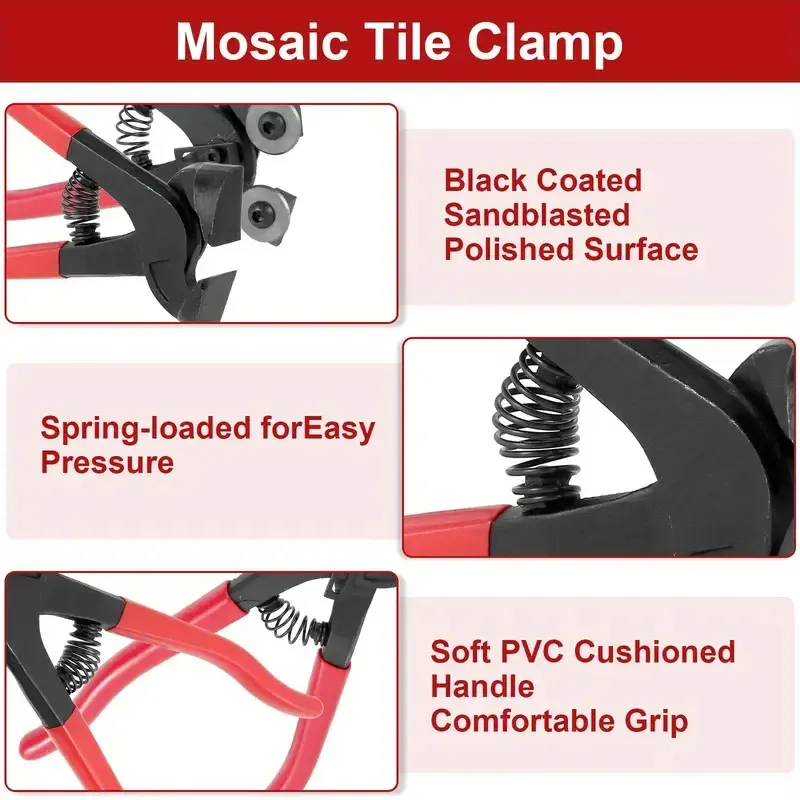 Mosaic Tile Clamp

Black Coated Sandblasted Polished Surface

Spring-loaded forEasy Pressure

Soft PVC Cushioned Handle Comfortable Grip